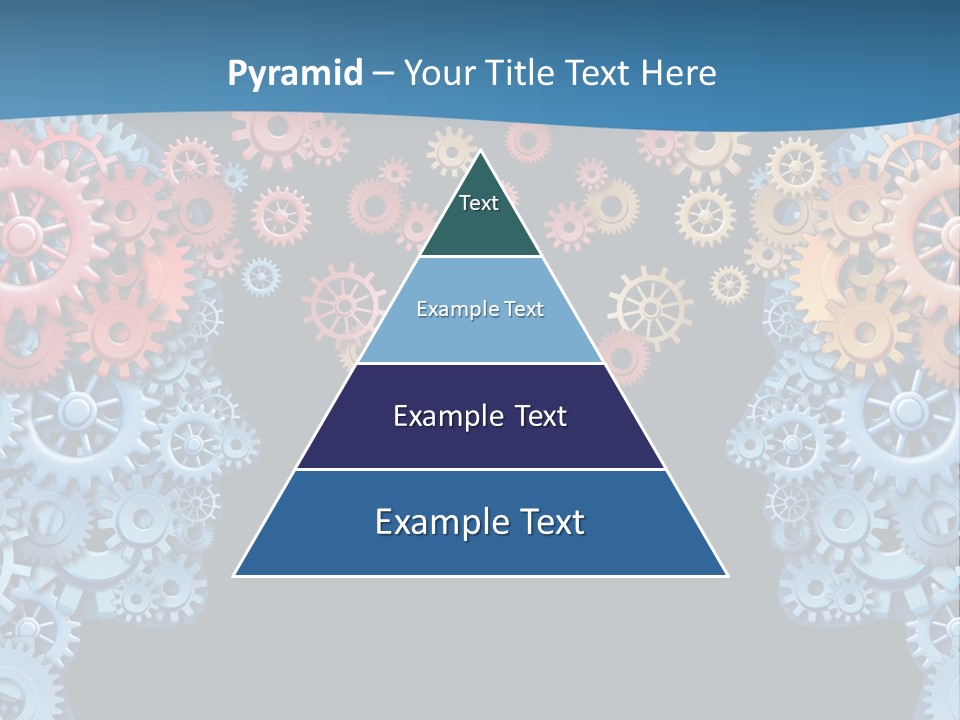 Pyramid – Your Title Text Here

Text

Example Text

Example Text

Example Text